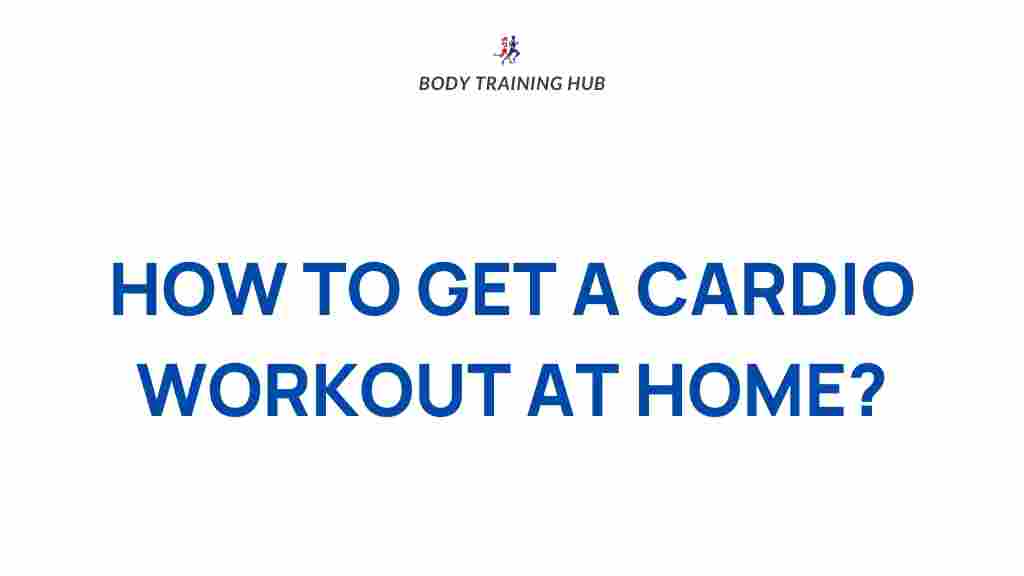 BODY TRAINING HUB

HOW TO GET A CARDIO WORKOUT AT HOME?